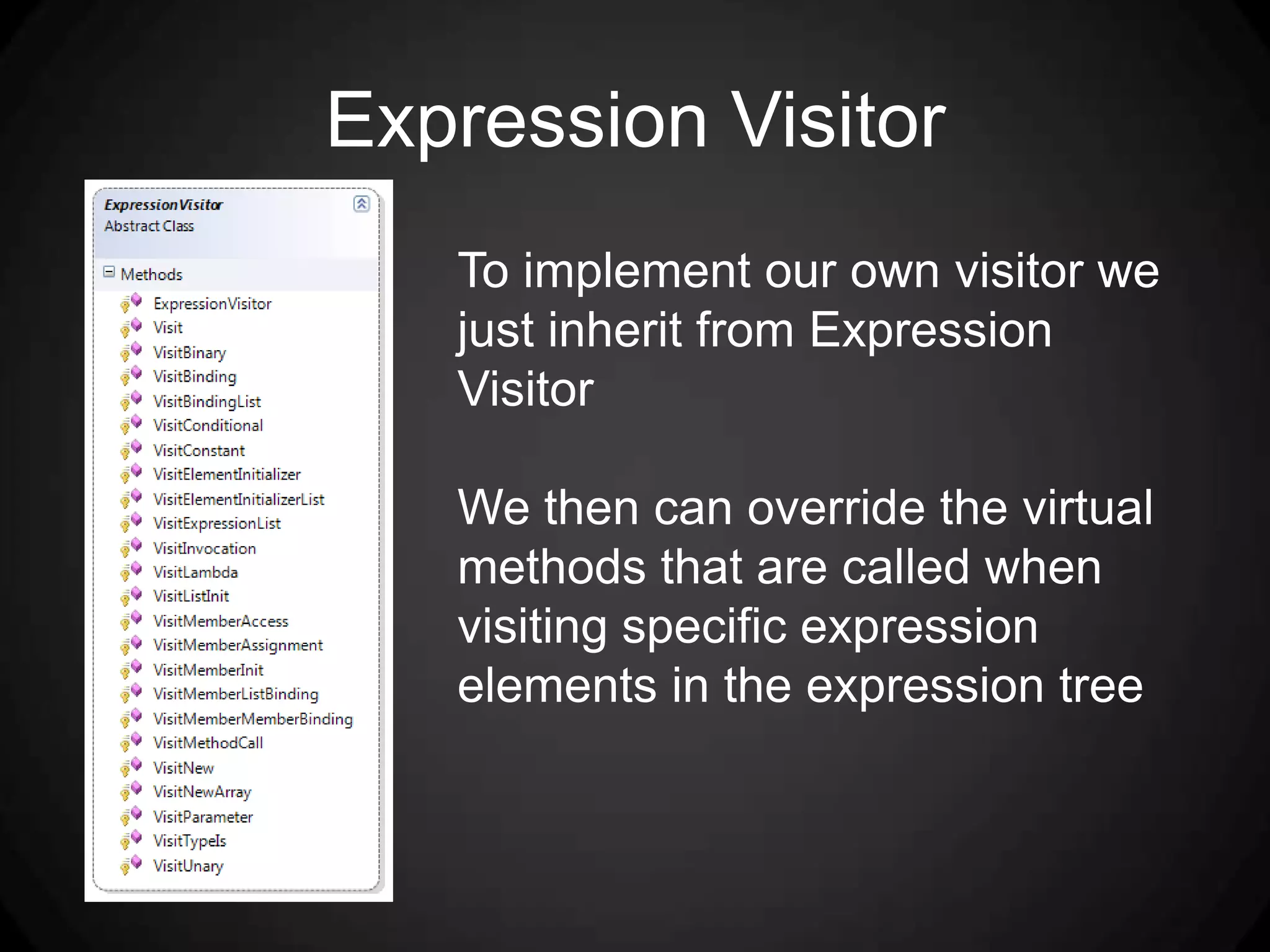 Expression Visitor

ExpressionVisitor
Abstract Class

Methods
ExpressionVisitor
Visit
VisitBinary
VisitBinding
VisitBindingList
VisitConditional
VisitConstant
VisitElementInitializer
VisitElementInitializerList
VisitExpressionList
VisitInvocation
VisitLambda
VisitListInit
VisitMemberAccess
VisitMemberAssignment
VisitMemberInit
VisitMemberListBinding
VisitMemberMemberBinding
VisitMethodCall
VisitNew
VisitNewArray
VisitParameter
VisitTypeIs
VisitUnary

To implement our own visitor we just inherit from Expression Visitor

We then can override the virtual methods that are called when visiting specific expression elements in the expression tree